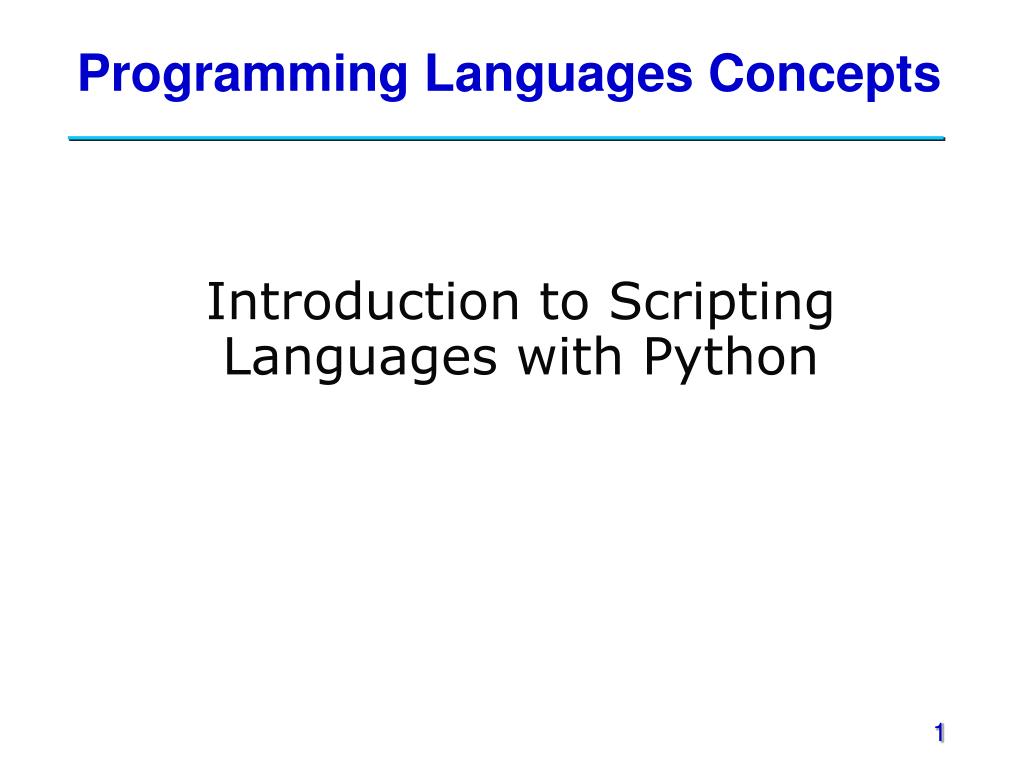 Programming Languages Concepts

Introduction to Scripting Languages with Python

1